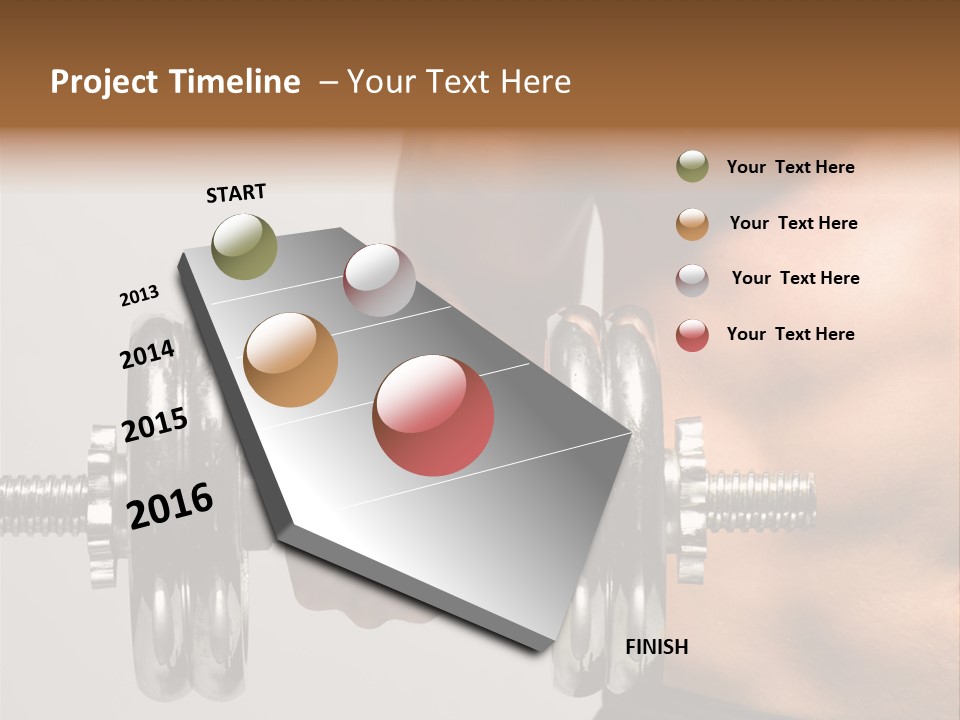 Project Timeline – Your Text Here

START

2013

2014

2015

2016

FINISH

Your Text Here

Your Text Here

Your Text Here

Your Text Here